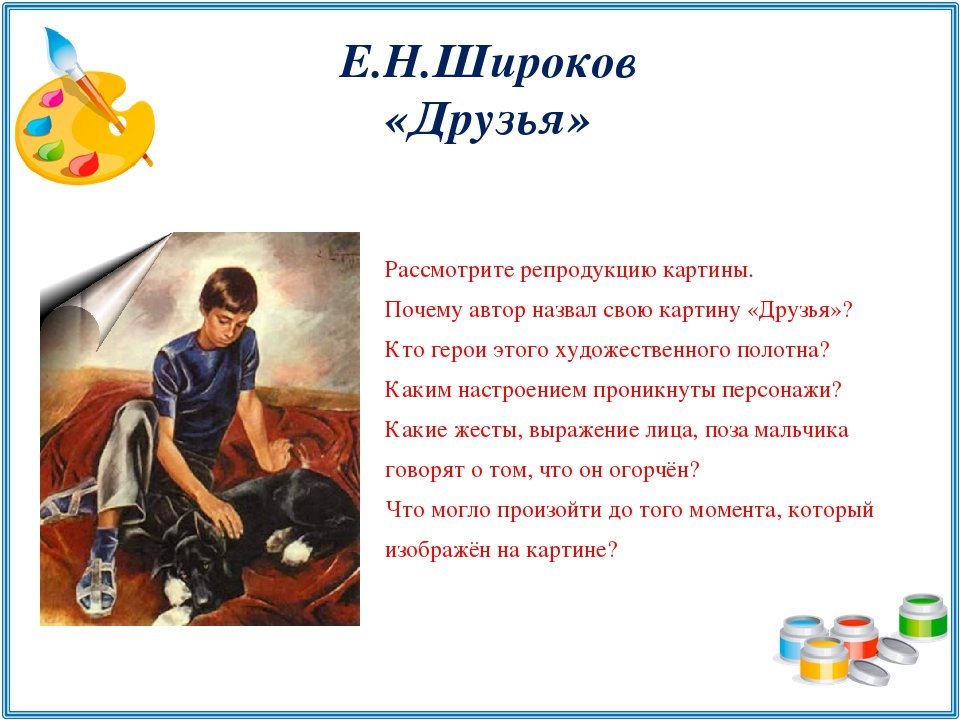 Е.Н.Широков
«Друзья»

Рассмотрите репродукцию картины.
Почему автор назвал свою картину «Друзья»?
Кто герои этого художественного полотна?
Каким настроением проникнуты персонажи?
Какие жесты, выражение лица, поза мальчика говорят о том, что он огорчён?
Что могло произойти до того момента, который изображён на картине?